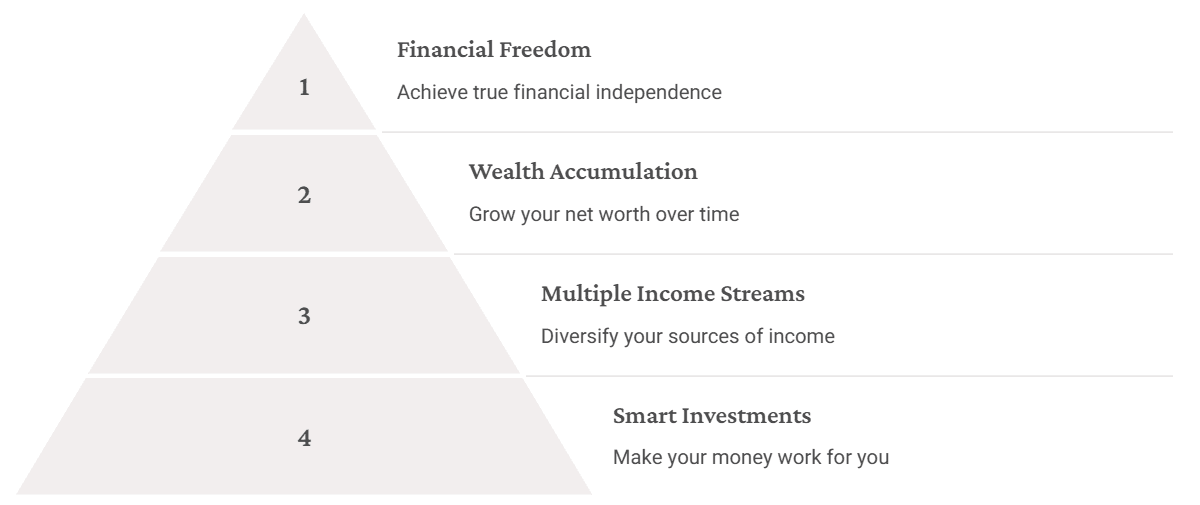 1

Financial Freedom

Achieve true financial independence

2

Wealth Accumulation

Grow your net worth over time

3

Multiple Income Streams

Diversify your sources of income

4

Smart Investments

Make your money work for you